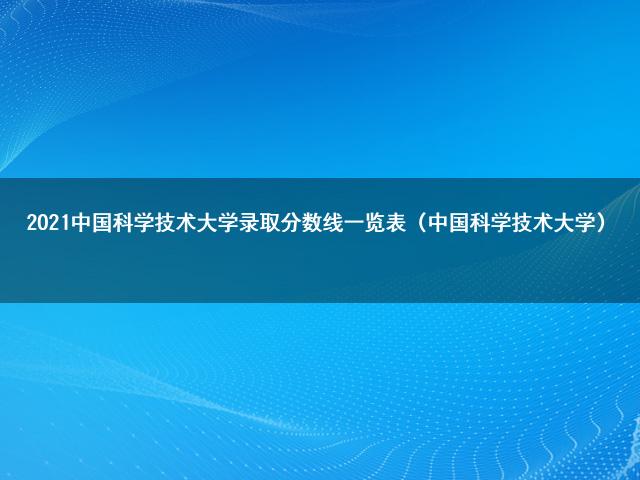 2021中国科学技术大学录取分数线一览表（中国科学技术大学）